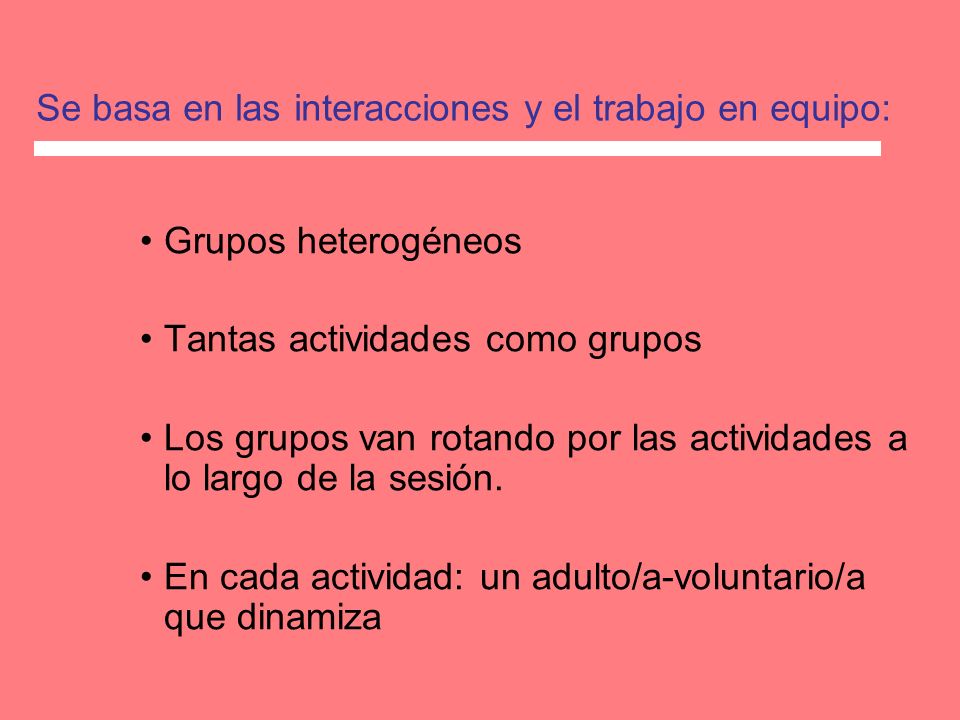 Se basa en las interacciones y el trabajo en equipo:

• Grupos heterogéneos

• Tantas actividades como grupos

• Los grupos van rotando por las actividades a lo largo de la sesión.

• En cada actividad: un adulto/a-voluntario/a que dinamiza